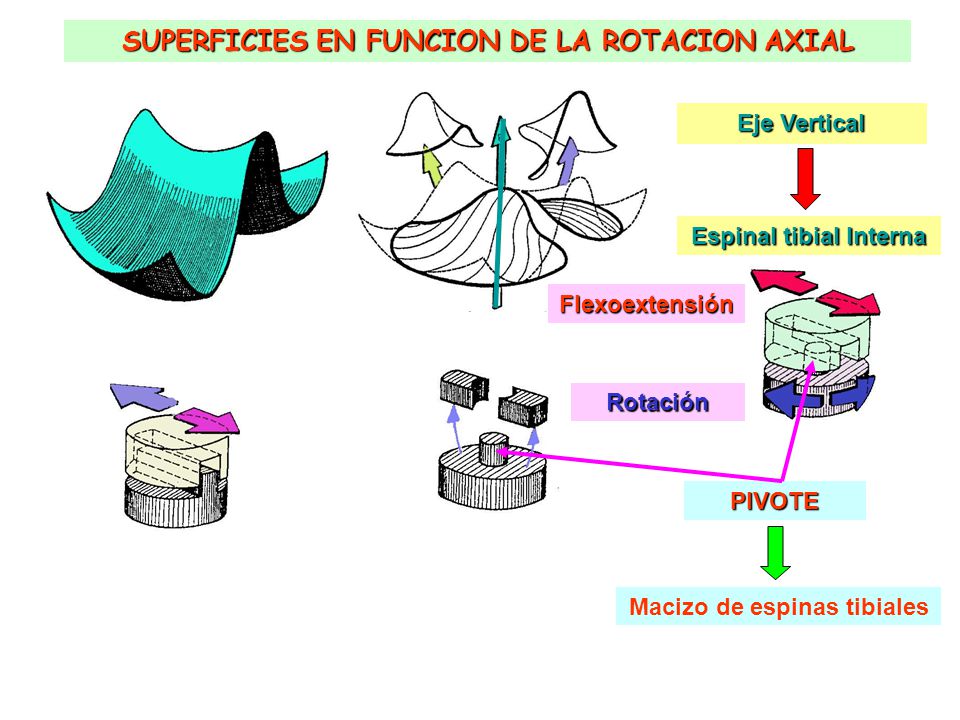 SUPERFICIES EN FUNCION DE LA ROTACION AXIAL

Eje Vertical

Espinal tibial Interna

Flexoextensión

Rotación

PIVOTE

Macizo de espinas tibiales